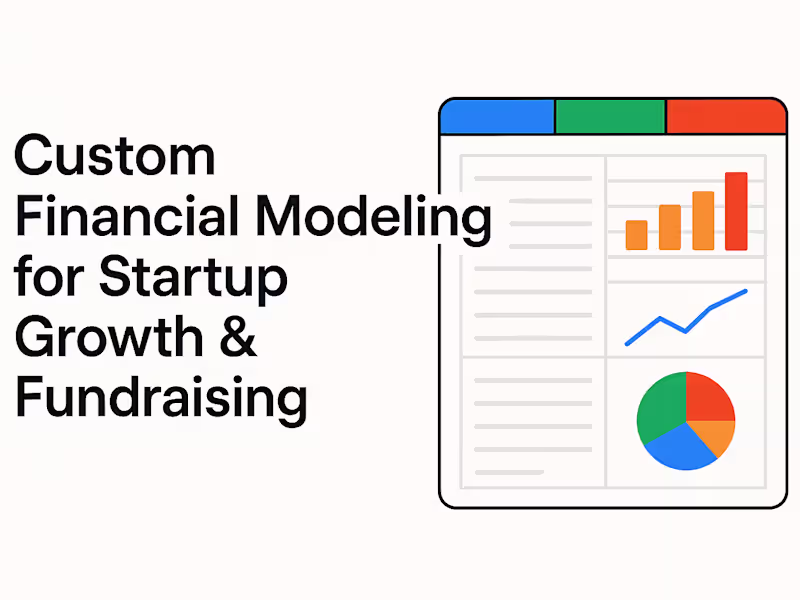 Custom Financial Modeling for Startup Growth & Fundraising